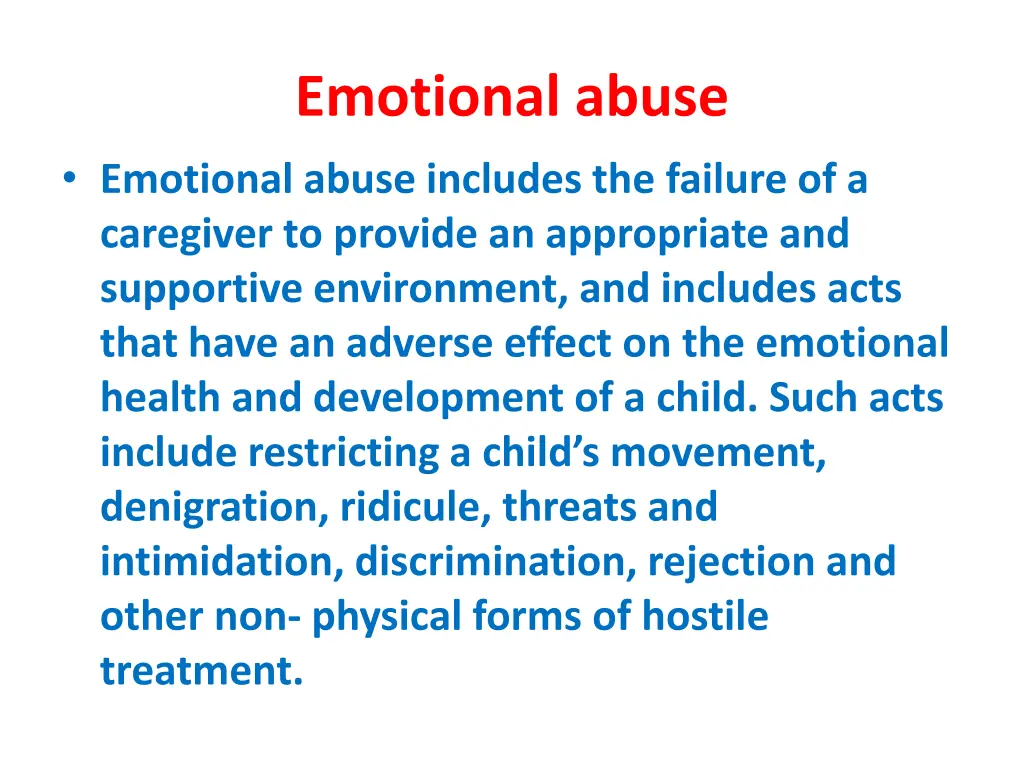 Emotional abuse

• Emotional abuse includes the failure of a caregiver to provide an appropriate and supportive environment, and includes acts that have an adverse effect on the emotional health and development of a child. Such acts include restricting a child's movement, denigration, ridicule, threats and intimidation, discrimination, rejection and other non- physical forms of hostile treatment.